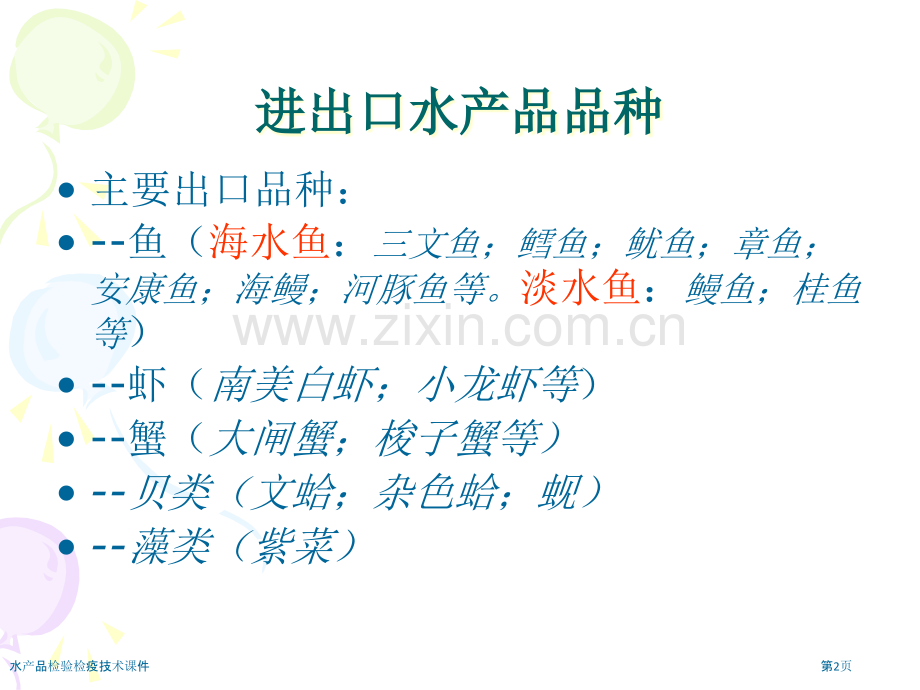 进出口水产品品种

• 主要出口品种：
• --鱼（海水鱼：三文鱼；鳕鱼；鱿鱼；章鱼；安康鱼；海鳗；河豚鱼等。淡水鱼：鳗鱼；桂鱼等）
• --虾（南美白虾；小龙虾等）
• --蟹（大闸蟹；梭子蟹等）
• --贝类（文蛤；杂色蛤；蚬）
• --藻类（紫菜）

水产品检验检疫技术课件

第2页

www.zixin.com.cn